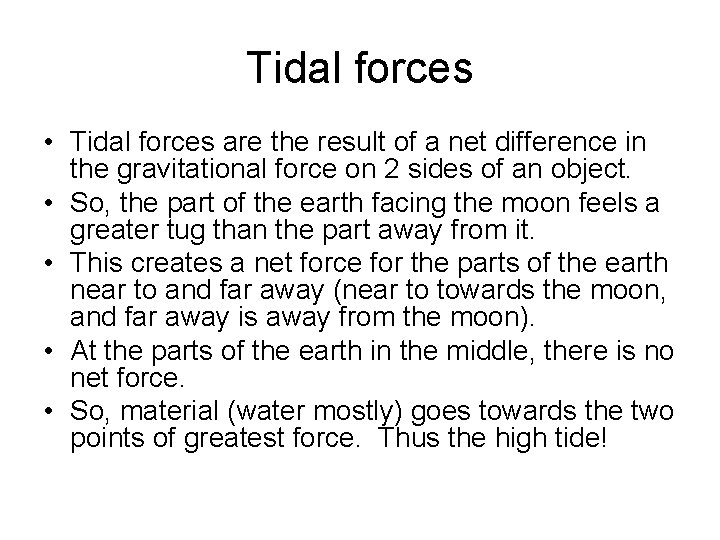 Tidal forces

• Tidal forces are the result of a net difference in the gravitational force on 2 sides of an object.
• So, the part of the earth facing the moon feels a greater tug than the part away from it.
• This creates a net force for the parts of the earth near to and far away (near to towards the moon, and far away is away from the moon).
• At the parts of the earth in the middle, there is no net force.
• So, material (water mostly) goes towards the two points of greatest force. Thus the high tide!